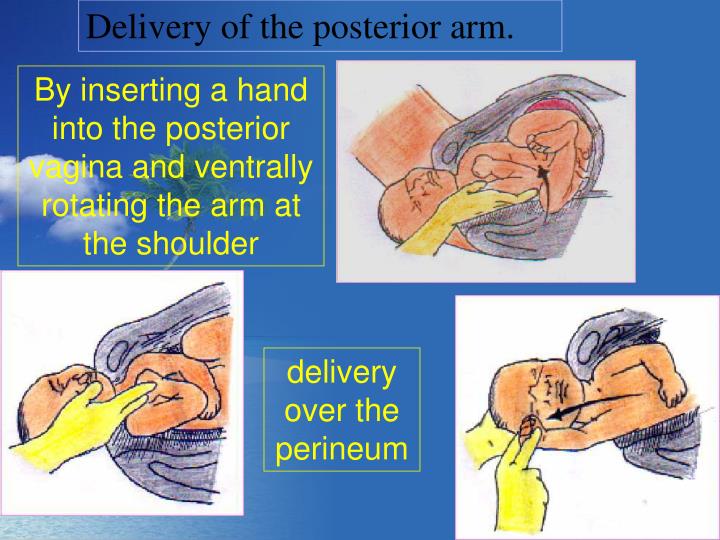 Delivery of the posterior arm.

By inserting a hand into the posterior vagina and ventrally rotating the arm at the shoulder

delivery over the perineum